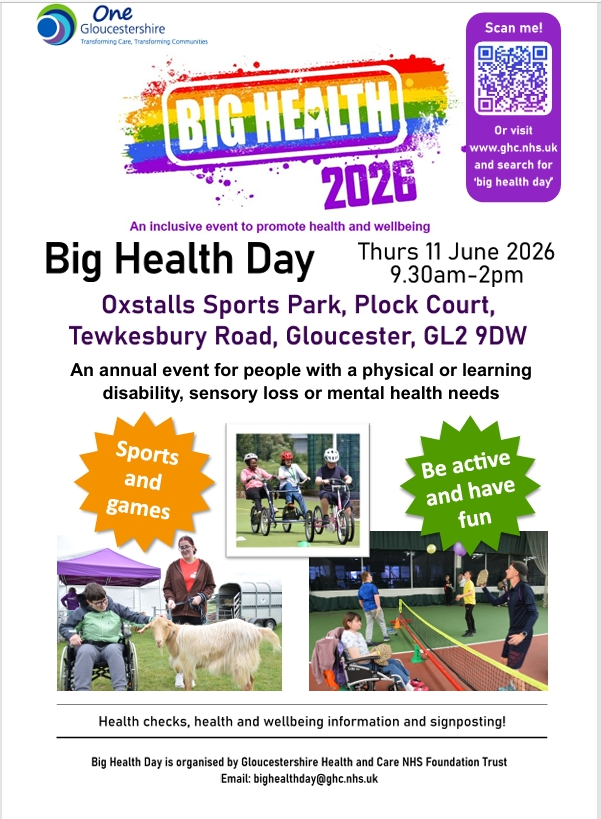 One Gloucestershire
Transforming Care, Transforming Communities

Scan me!

Or visit www.ghc.nhs.uk and search for 'big health day'

BIG HEALTH 2026

An inclusive event to promote health and wellbeing

Big Health Day

Thurs 11 June 2026
9.30am-2pm

Oxstalls Sports Park, Plock Court, Tewkesbury Road, Gloucester, GL2 9DW

An annual event for people with a physical or learning disability, sensory loss or mental health needs

Sports and games

Be active and have fun

Health checks, health and wellbeing information and signposting!

Big Health Day is organised by Gloucestershire Health and Care NHS Foundation Trust
Email: bighealthday@ghc.nhs.uk